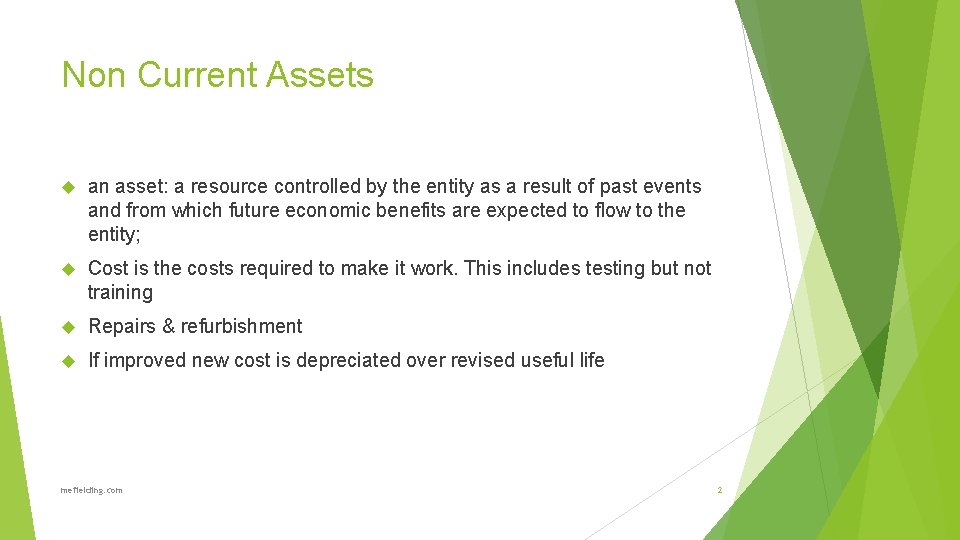 Non Current Assets

an asset: a resource controlled by the entity as a result of past events and from which future economic benefits are expected to flow to the entity;

Cost is the costs required to make it work. This includes testing but not training

Repairs & refurbishment

If improved new cost is depreciated over revised useful life

mefielding.com

2